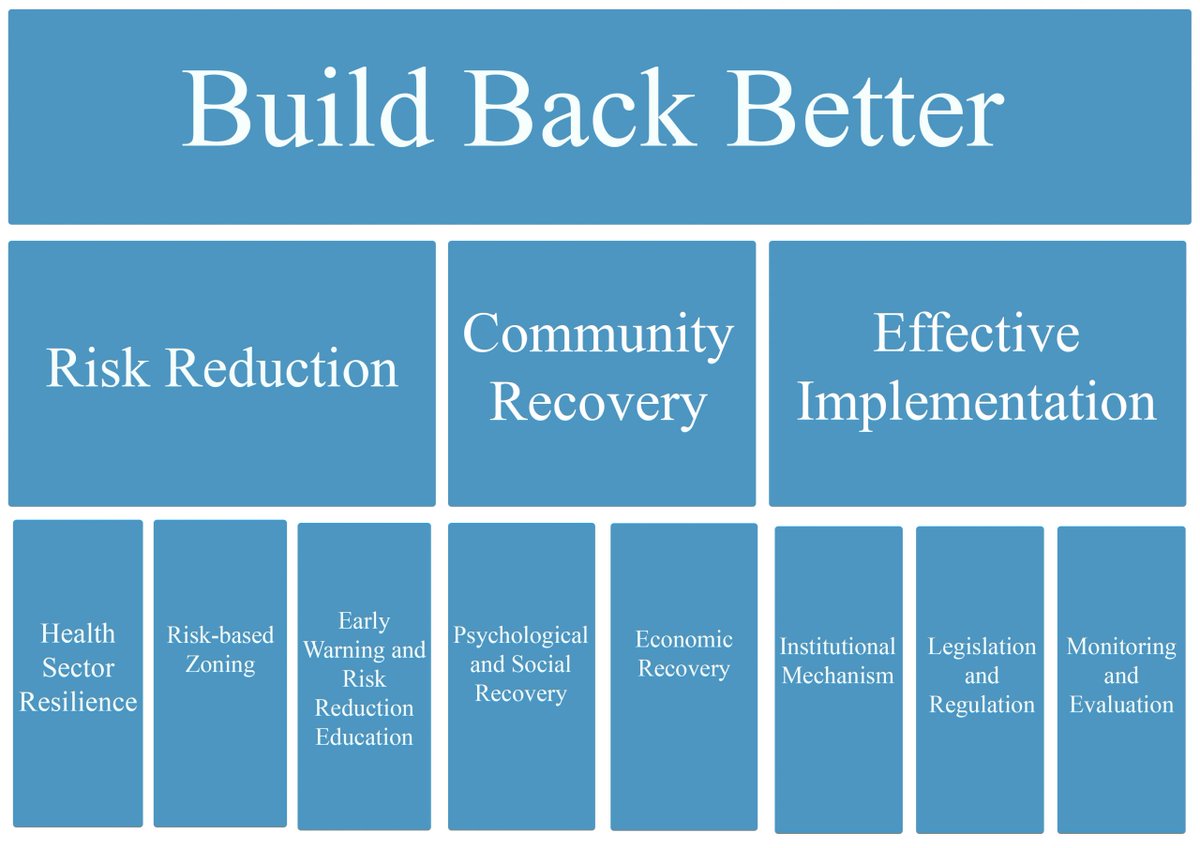 Build Back Better

Risk Reduction

Community Recovery

Effective Implementation

Health Sector Resilience

Risk-based Zoning

Early Warning and Risk Reduction Education

Psychological and Social Recovery

Economic Recovery

Institutional Mechanism

Legislation and Regulation

Monitoring and Evaluation